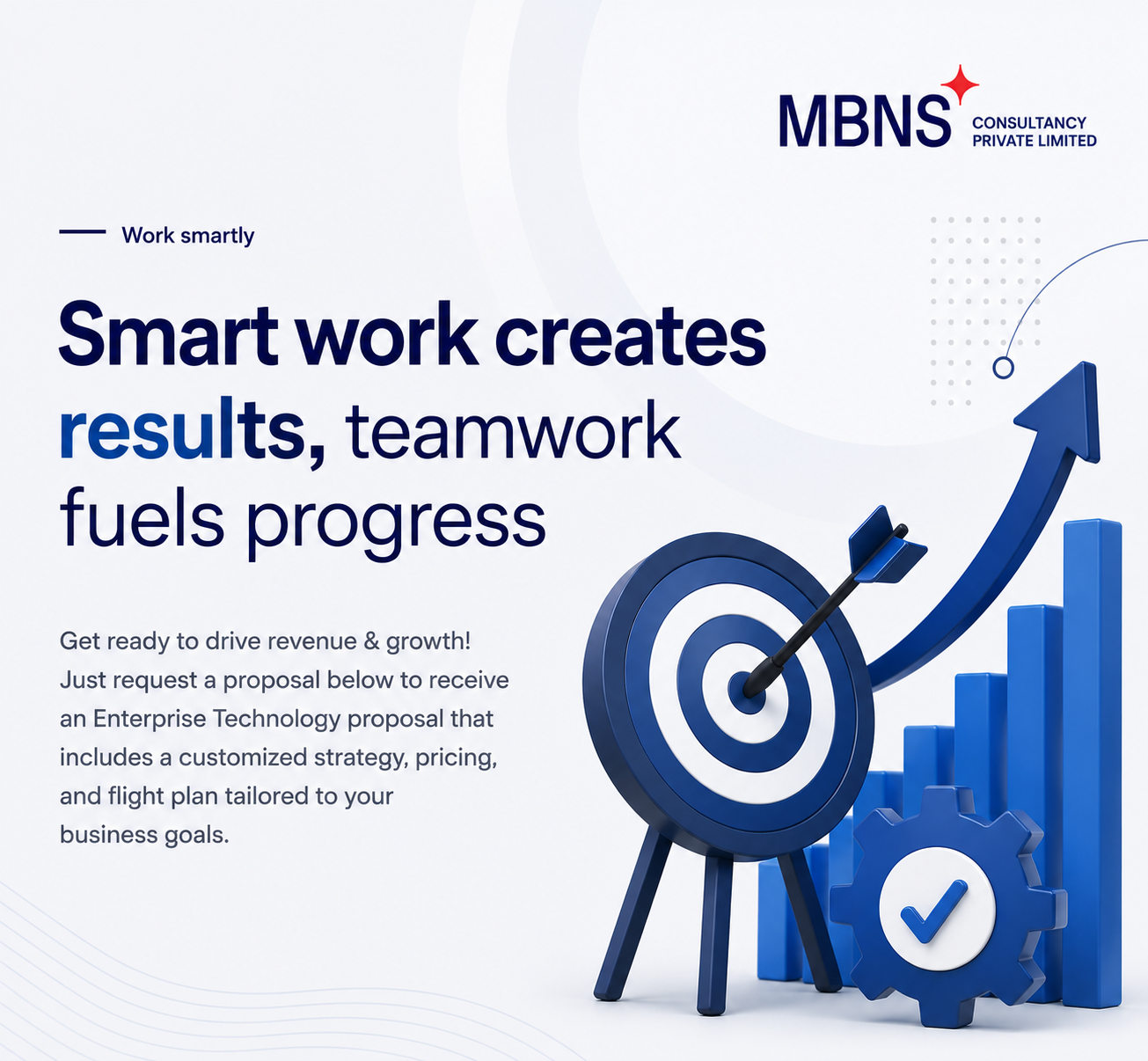 MBNS CONSULTANCY PRIVATE LIMITED

Work smartly

Smart work creates results, teamwork fuels progress

Get ready to drive revenue & growth! Just request a proposal below to receive an Enterprise Technology proposal that includes a customized strategy, pricing, and flight plan tailored to your business goals.